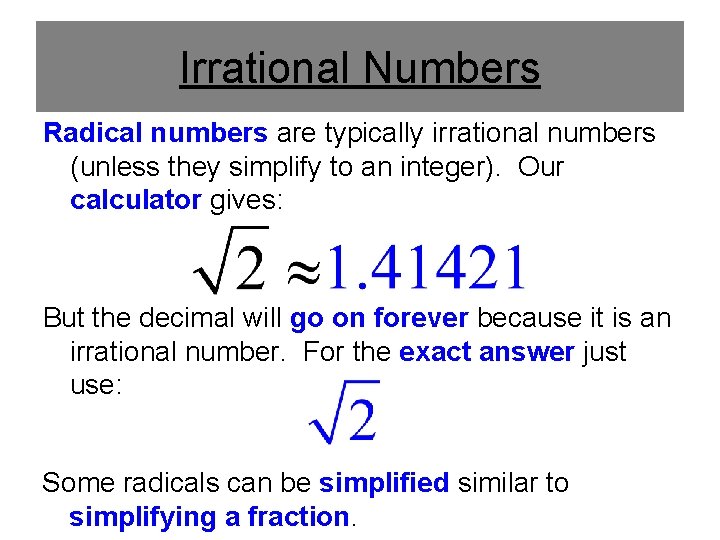 Irrational Numbers

Radical numbers are typically irrational numbers (unless they simplify to an integer). Our calculator gives:

$\sqrt{2} \approx 1.41421$

But the decimal will go on forever because it is an irrational number. For the exact answer just use:

$\sqrt{2}$

Some radicals can be simplified similar to simplifying a fraction.